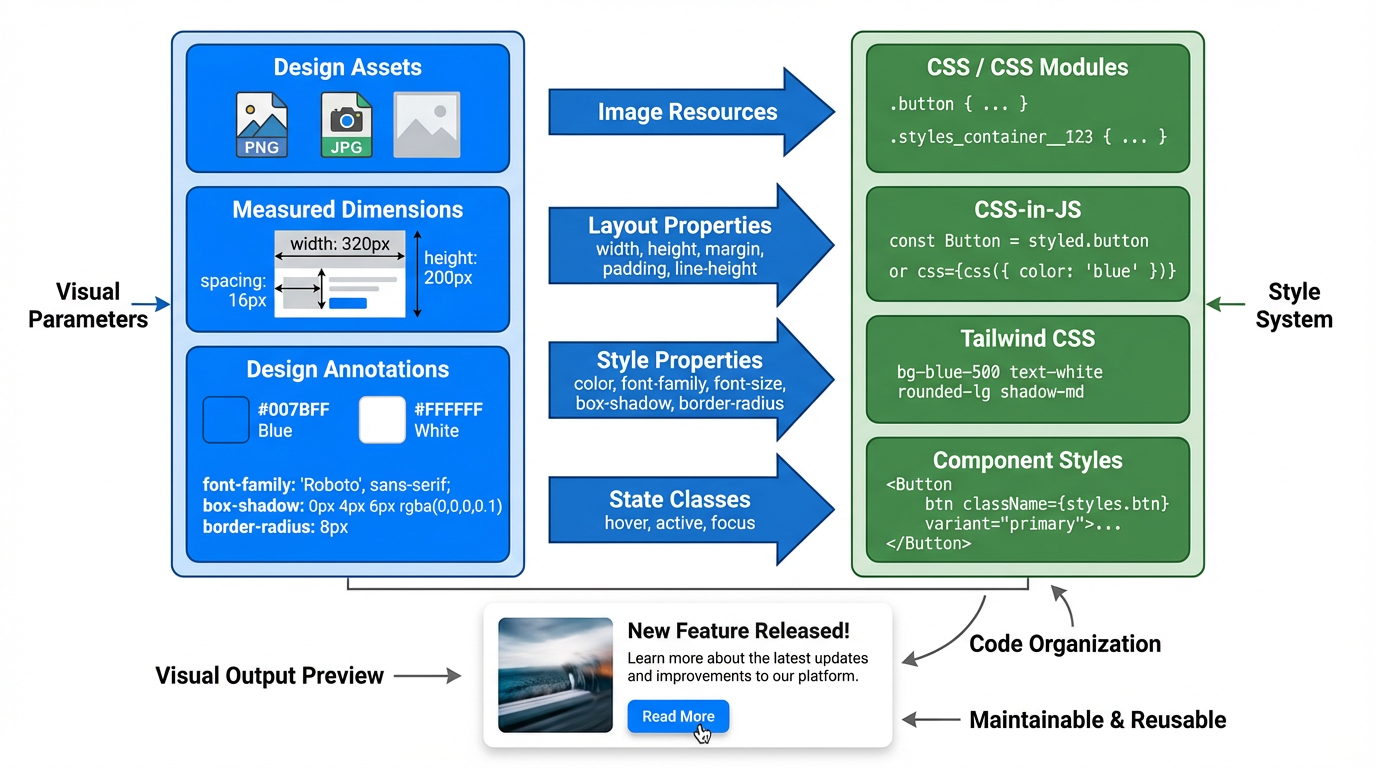 Visual Parameters

Design Assets

PNG

JPG

Measured Dimensions

width: 320px

height: 200px

spacing: 16px

Design Annotations

#007BFF Blue

#FFFFFF White

font-family: 'Roboto', sans-serif;
box-shadow: 0px 4px 6px rgba(0,0,0,0.1)
border-radius: 8px

Image Resources

Layout Properties
width, height, margin, padding, line-height

Style Properties
color, font-family, font-size, box-shadow, border-radius

State Classes
hover, active, focus

CSS / CSS Modules
.button { ... }
.styles_container__123 { ... }

CSS-in-JS
const Button = styled.button
or css={css({ color: 'blue' })}

Tailwind CSS
bg-blue-500 text-white
rounded-lg shadow-md

Component Styles
<Button
btn className={styles.btn}
variant="primary">...
</Button>

Style System

Visual Output Preview

New Feature Released!

Learn more about the latest updates and improvements to our platform.

Read More

Code Organization

Maintainable & Reusable